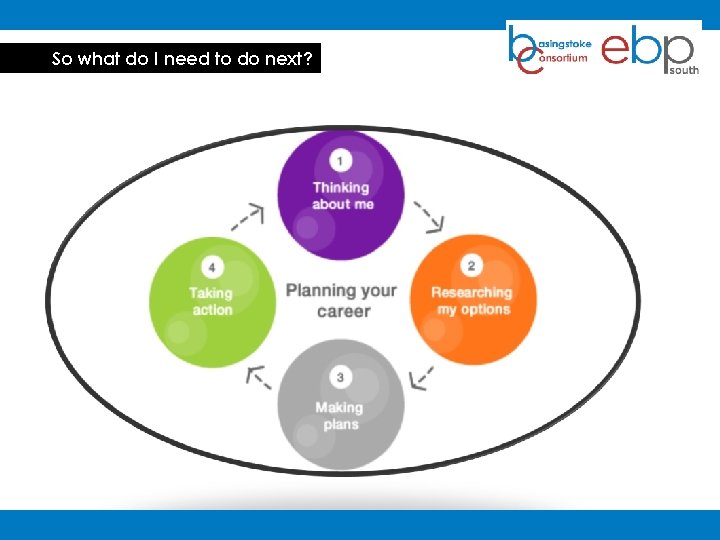 So what do I need to do next?

basingstoke consortium

ebp south

1
Thinking about me

2
Researching my options

3
Making plans

4
Taking action

Planning your career